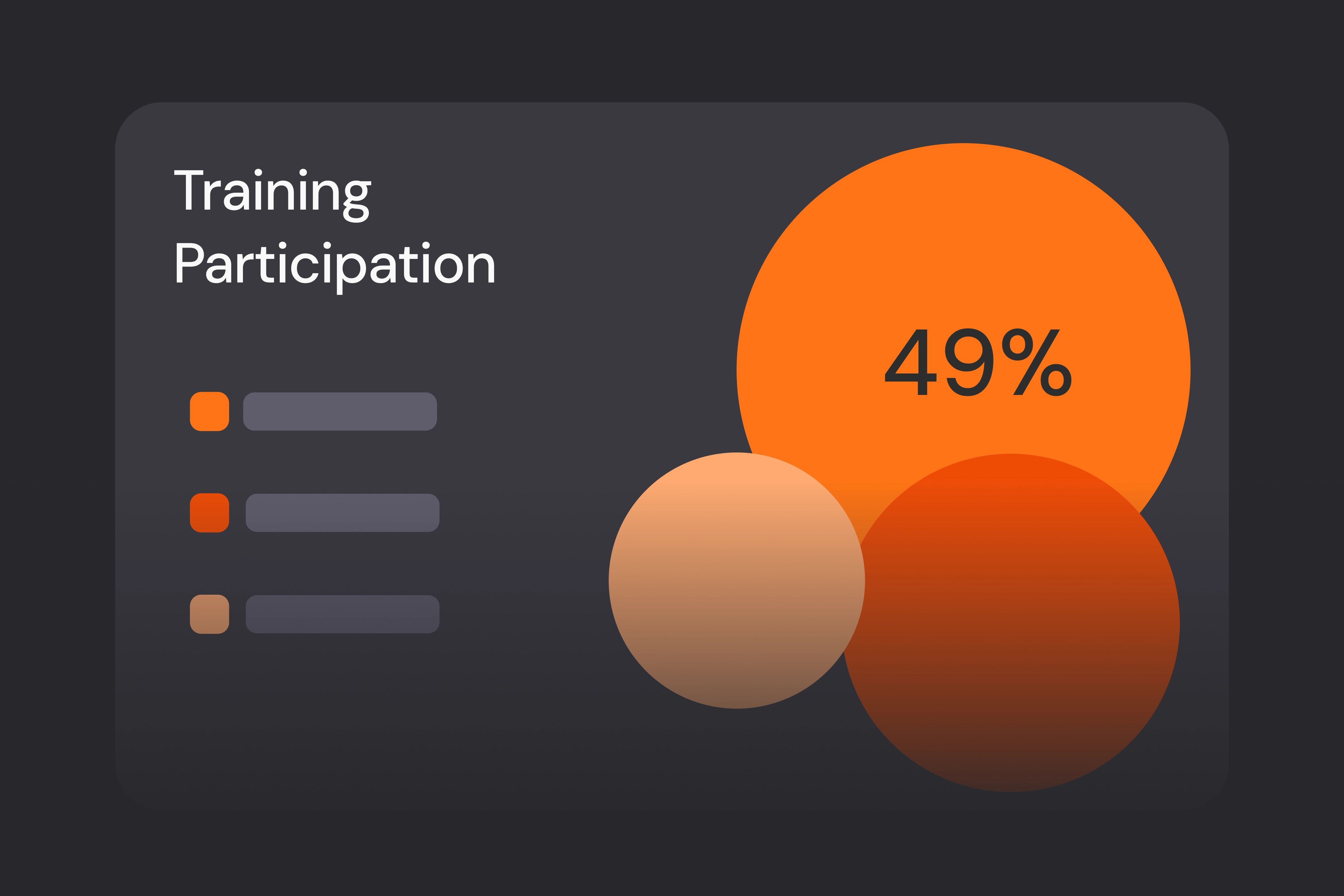 Training Participation

49%